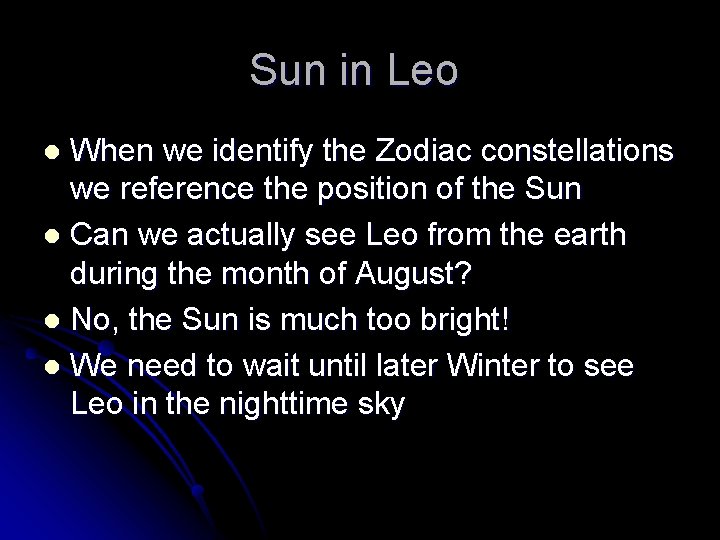 Sun in Leo

- When we identify the Zodiac constellations we reference the position of the Sun
- Can we actually see Leo from the earth during the month of August?
- No, the Sun is much too bright!
- We need to wait until later Winter to see Leo in the nighttime sky